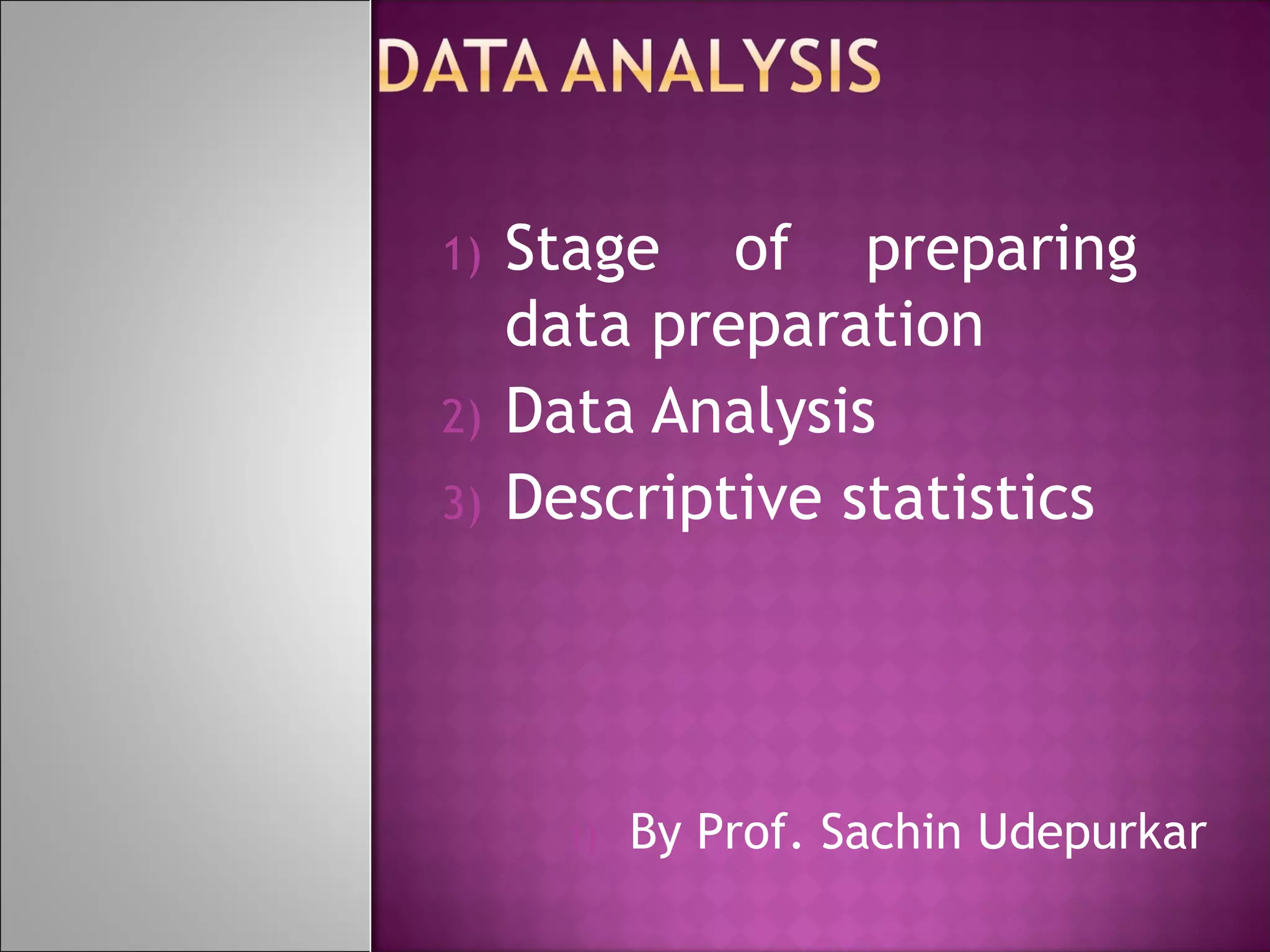 DATA ANALYSIS

1) Stage of preparing data preparation
2) Data Analysis
3) Descriptive statistics

By Prof. Sachin Udepurkar